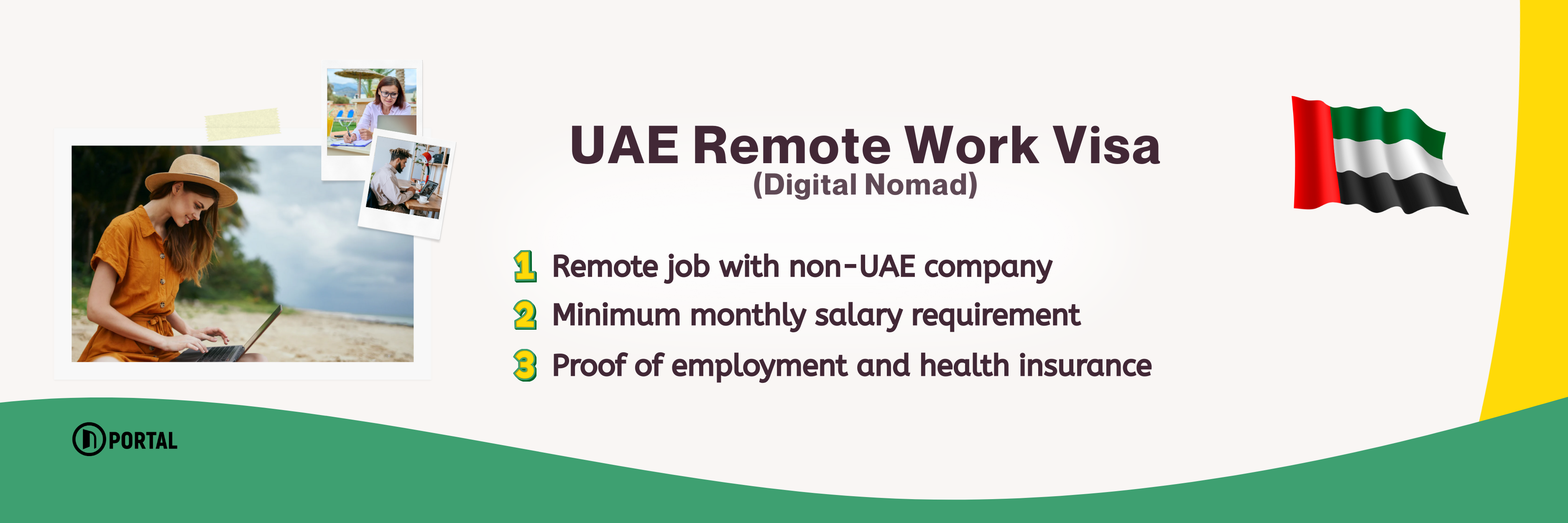 UAE Remote Work Visa
(Digital Nomad)

1 Remote job with non-UAE company
2 Minimum monthly salary requirement
3 Proof of employment and health insurance

PORTAL